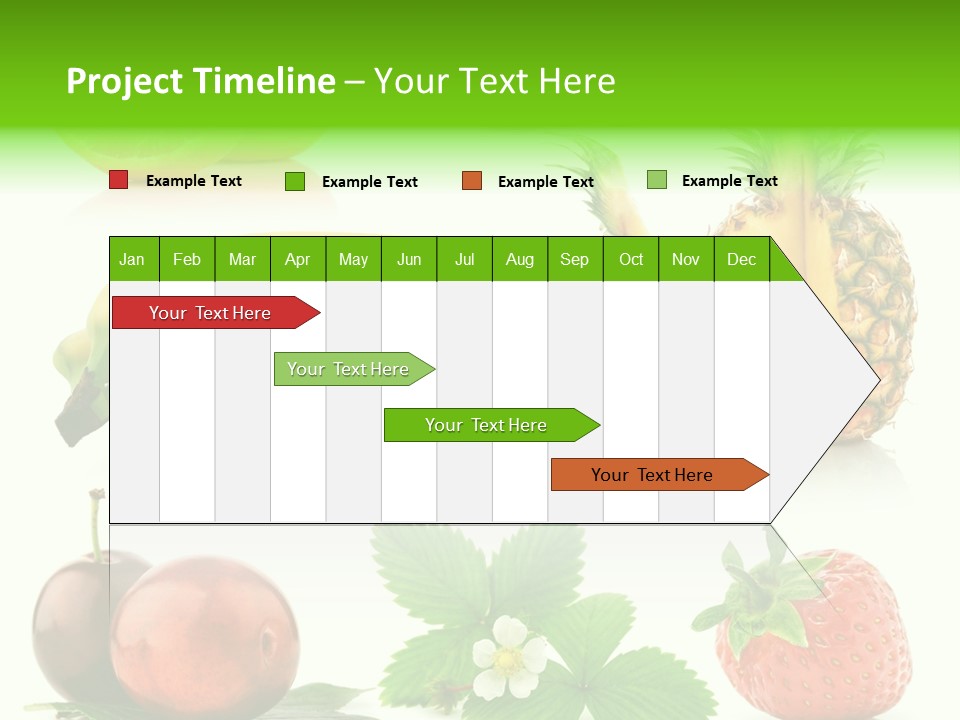 Project Timeline – Your Text Here

Example Text Example Text Example Text Example Text

| Jan | Feb | Mar | Apr | May | Jun | Jul | Aug | Sep | Oct | Nov | Dec |
|---|---|---|---|---|---|---|---|---|---|---|---|

Your Text Here

Your Text Here

Your Text Here

Your Text Here